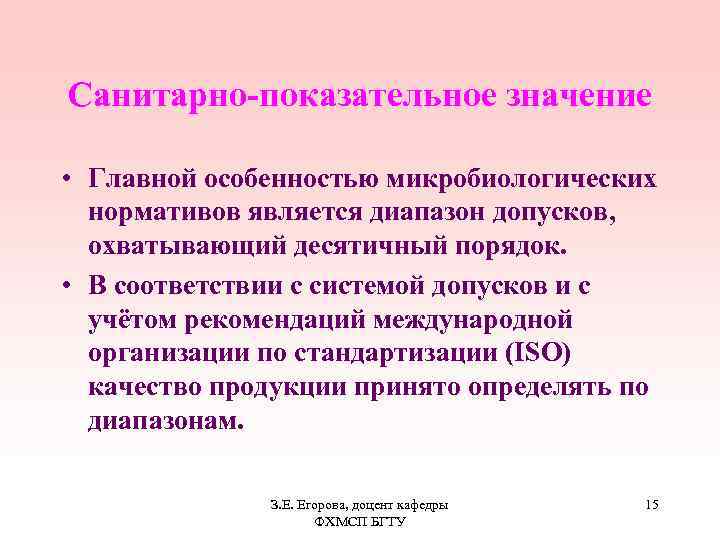 Санитарно-показательное значение

• Главной особенностью микробиологических нормативов является диапазон допусков, охватывающий десятичный порядок.

• В соответствии с системой допусков и с учётом рекомендаций международной организации по стандартизации (ISO) качество продукции принято определять по диапазонам.

З.Е. Егорова, доцент кафедры ФХМСП БГТУ

15